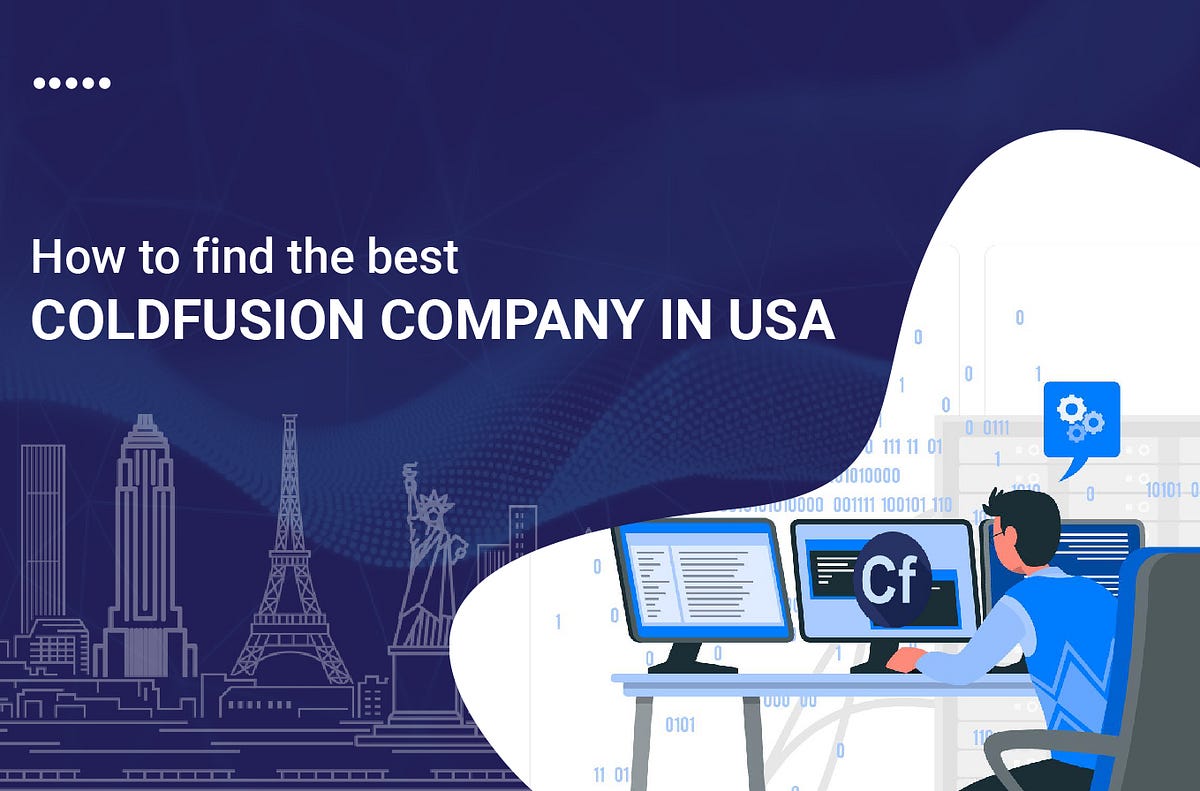 How to find the best
COLDFUSION COMPANY IN USA

Cf